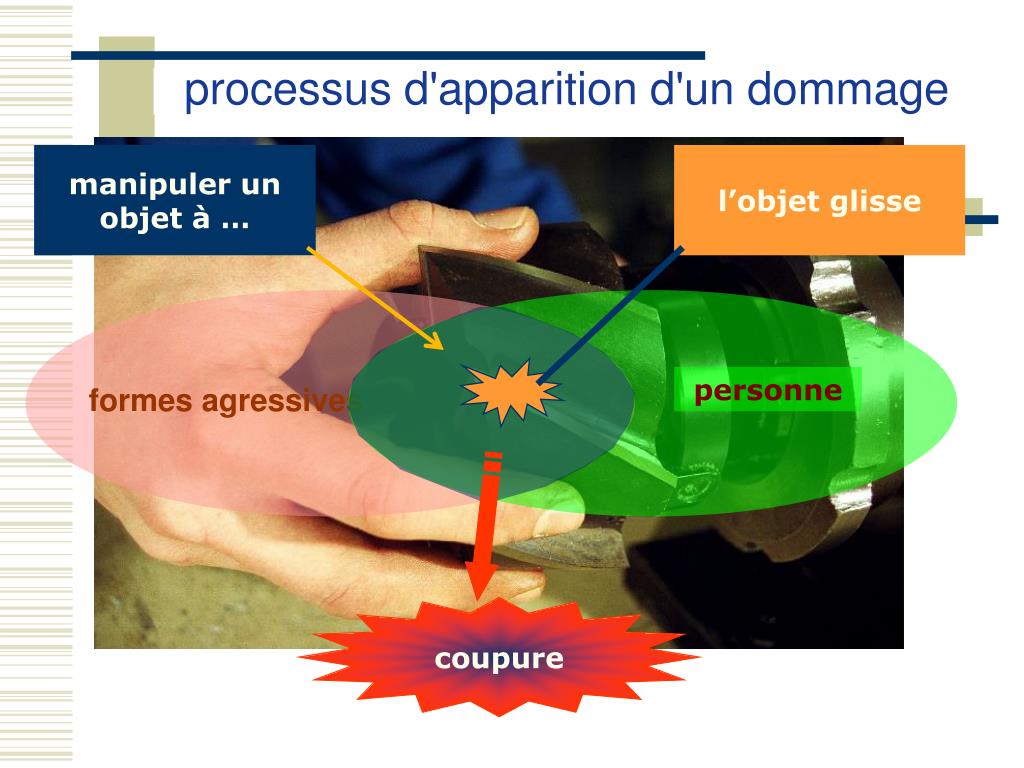 processus d'apparition d'un dommage

manipuler un objet à ...

l’objet glisse

formes agressives

personne

coupure